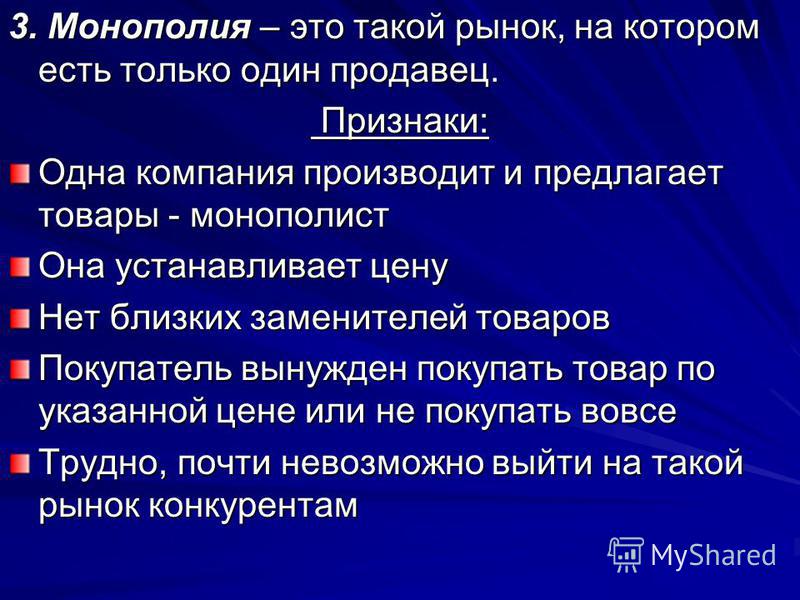 3. Монополия – это такой рынок, на котором есть только один продавец.

Признаки:

Одна компания производит и предлагает товары - монополист

Она устанавливает цену

Нет близких заменителей товаров

Покупатель вынужден покупать товар по указанной цене или не покупать вовсе

Трудно, почти невозможно выйти на такой рынок конкурентам

MyShared